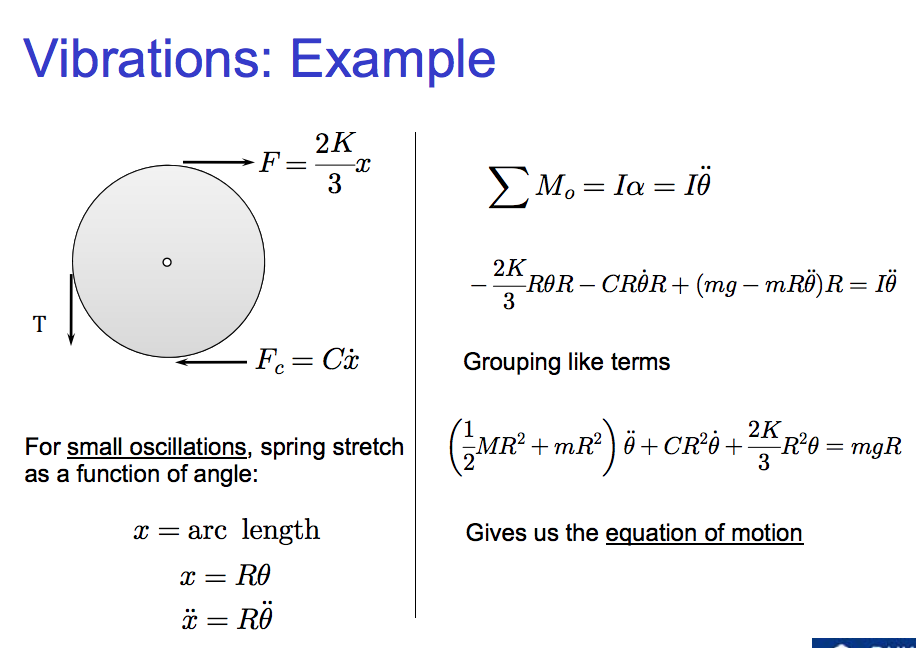 Vibrations: Example

$F = \frac{2K}{3}x$

T

$F_c = C\dot{x}$

For small oscillations, spring stretch as a function of angle:

$x = \text{arc length}$

$x = R\theta$

$\ddot{x} = R\ddot{\theta}$

$\sum M_o = I\alpha = I\ddot{\theta}$

$-\frac{2K}{3}R\theta R - CR\dot{\theta}R + (mg - mR\ddot{\theta})R = I\ddot{\theta}$

Grouping like terms

$\left(\frac{1}{2}MR^2 + mR^2\right)\ddot{\theta} + CR^2\dot{\theta} + \frac{2K}{3}R^2\theta = mgR$

Gives us the equation of motion